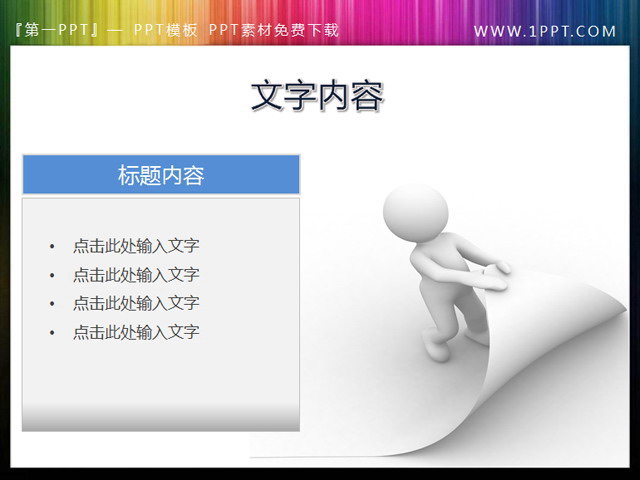 『第一PPT』— PPT模板 PPT素材免费下载

WWW.1PPT.COM

文字内容

标题内容

• 点击此处输入文字
• 点击此处输入文字
• 点击此处输入文字
• 点击此处输入文字